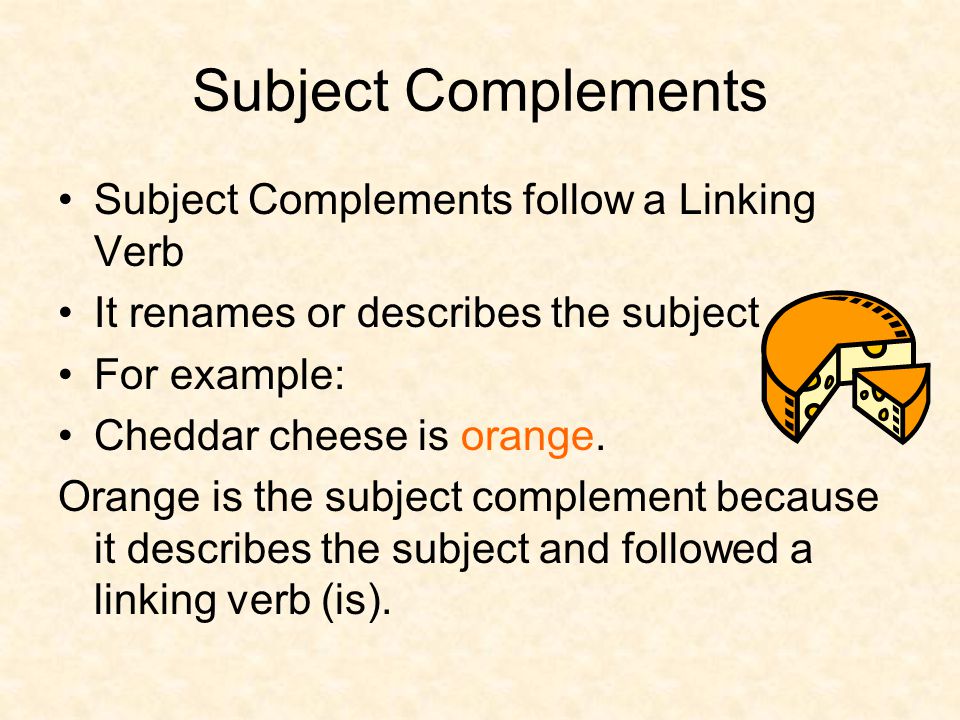 Subject Complements

• Subject Complements follow a Linking Verb
• It renames or describes the subject
• For example:
• Cheddar cheese is orange.

Orange is the subject complement because it describes the subject and followed a linking verb (is).